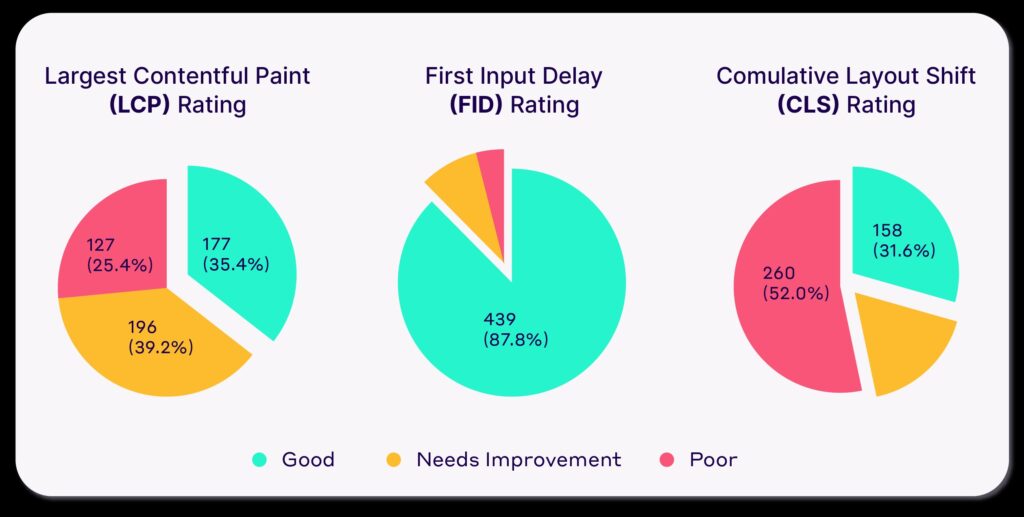 Largest Contentful Paint (LCP) Rating

127 (25.4%)
177 (35.4%)
196 (39.2%)

First Input Delay (FID) Rating

439 (87.8%)

Comulative Layout Shift (CLS) Rating

158 (31.6%)
260 (52.0%)

Good
Needs Improvement
Poor